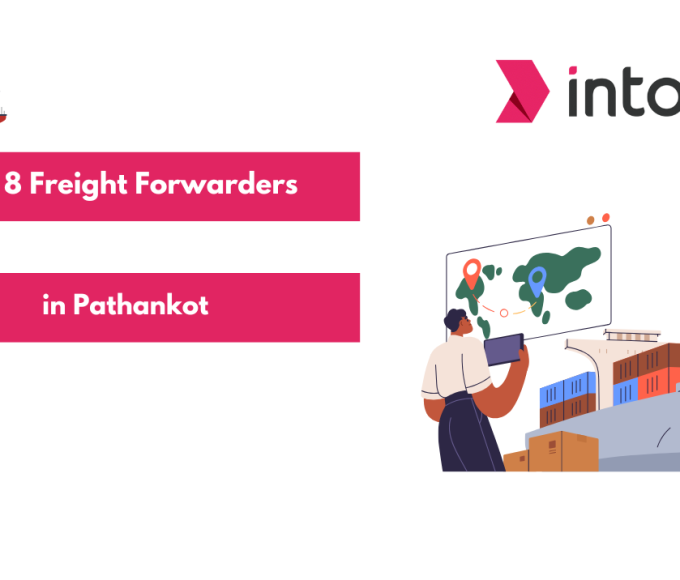 into

8 Freight Forwarders

in Pathankot